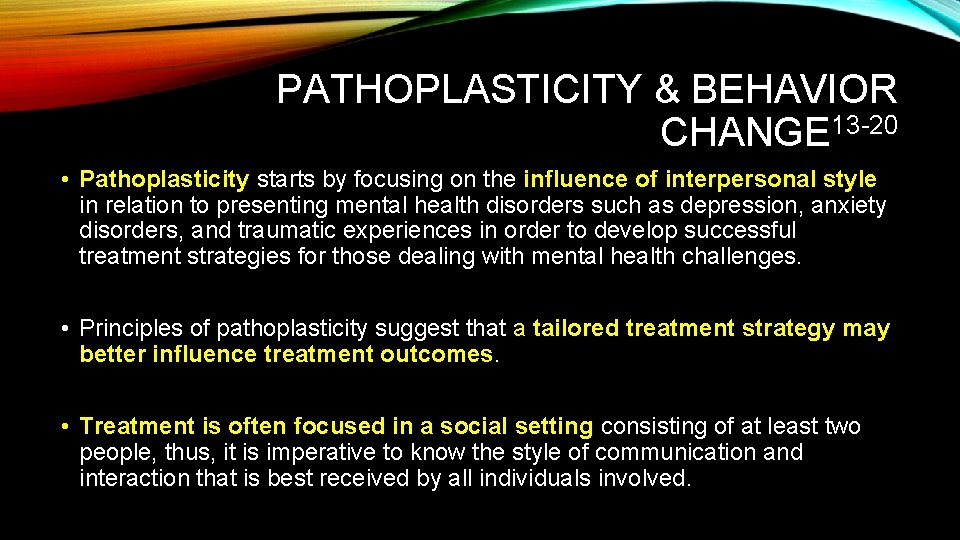 PATHOPLASTICITY & BEHAVIOR CHANGE$^{13-20}$

• Pathoplasticity starts by focusing on the influence of interpersonal style in relation to presenting mental health disorders such as depression, anxiety disorders, and traumatic experiences in order to develop successful treatment strategies for those dealing with mental health challenges.

• Principles of pathoplasticity suggest that a tailored treatment strategy may better influence treatment outcomes.

• Treatment is often focused in a social setting consisting of at least two people, thus, it is imperative to know the style of communication and interaction that is best received by all individuals involved.